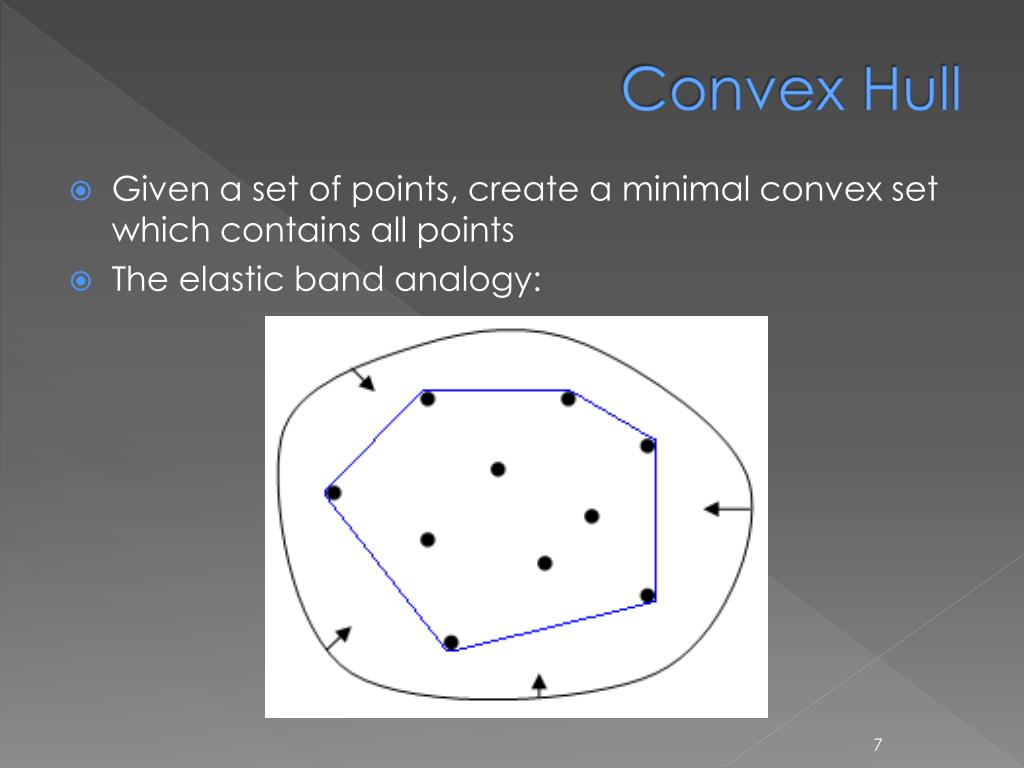 Convex Hull

Given a set of points, create a minimal convex set which contains all points

The elastic band analogy:

7